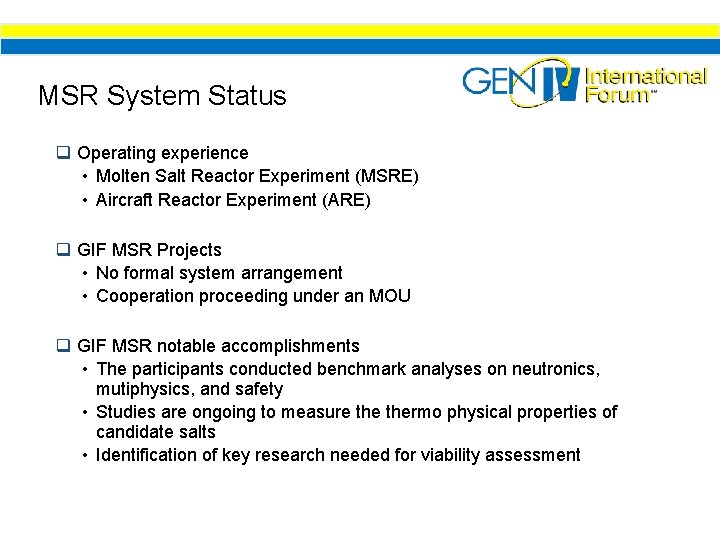 MSR System Status

GEN IV International Forum™

❑ Operating experience
• Molten Salt Reactor Experiment (MSRE)
• Aircraft Reactor Experiment (ARE)

❑ GIF MSR Projects
• No formal system arrangement
• Cooperation proceeding under an MOU

❑ GIF MSR notable accomplishments
• The participants conducted benchmark analyses on neutronics, mutiphysics, and safety
• Studies are ongoing to measure the thermo physical properties of candidate salts
• Identification of key research needed for viability assessment